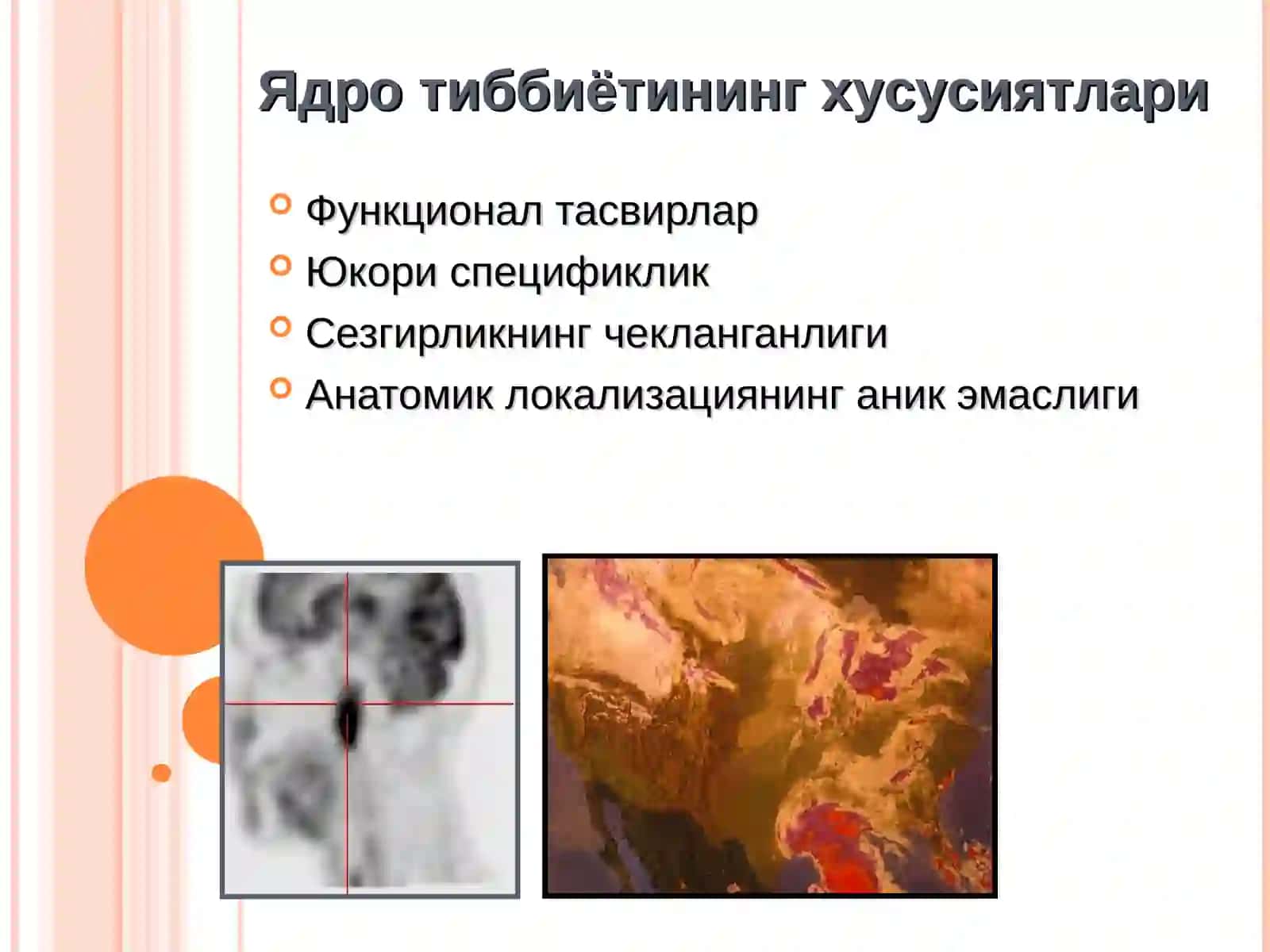 Ядро тиббиётининг хусусиятлари

Функционал тасвирлар
Юкори спецификлик
Сезгирликнинг чекланганлиги
Анатомик локализациянинг аник эмаслиги